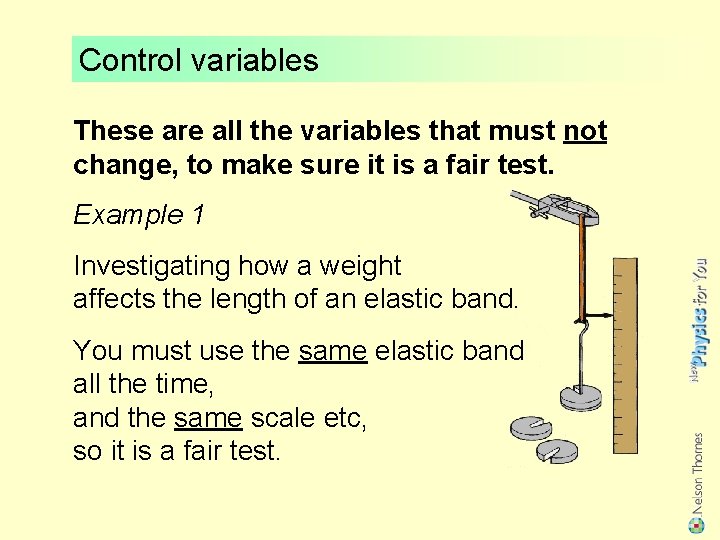 Control variables

These are all the variables that must not change, to make sure it is a fair test.

Example 1

Investigating how a weight affects the length of an elastic band.

You must use the same elastic band all the time,
and the same scale etc,
so it is a fair test.

New Physics for You

Nelson Thornes